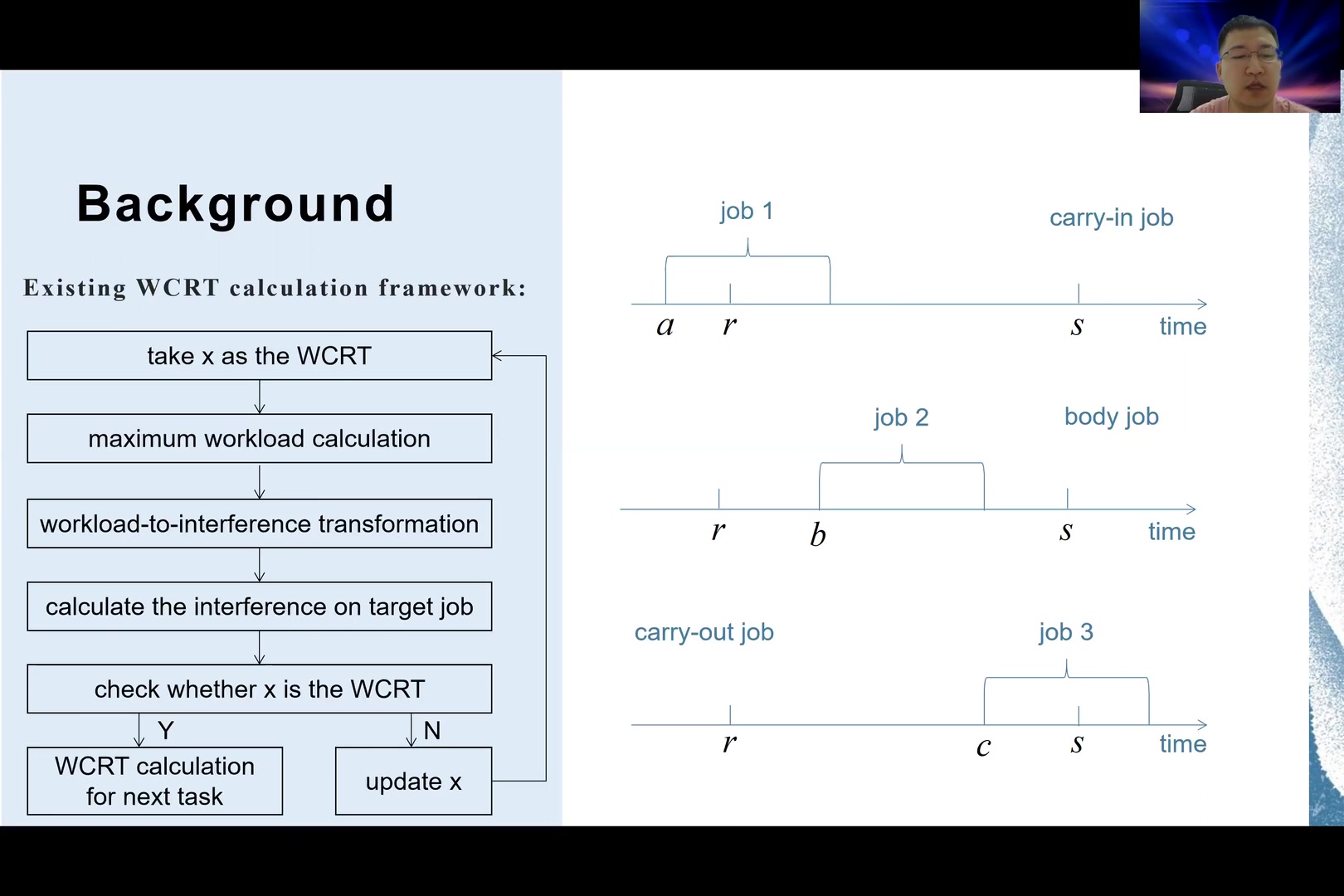 Background

Existing WCRT calculation framework:

take x as the WCRT

maximum workload calculation

workload-to-interference transformation

calculate the interference on target job

check whether x is the WCRT

Y

N

WCRT calculation for next task

update x

job 1

carry-in job

$a$ $r$ $s$ time

job 2

body job

$r$ $b$ $s$ time

carry-out job

job 3

$r$ $c$ $s$ time